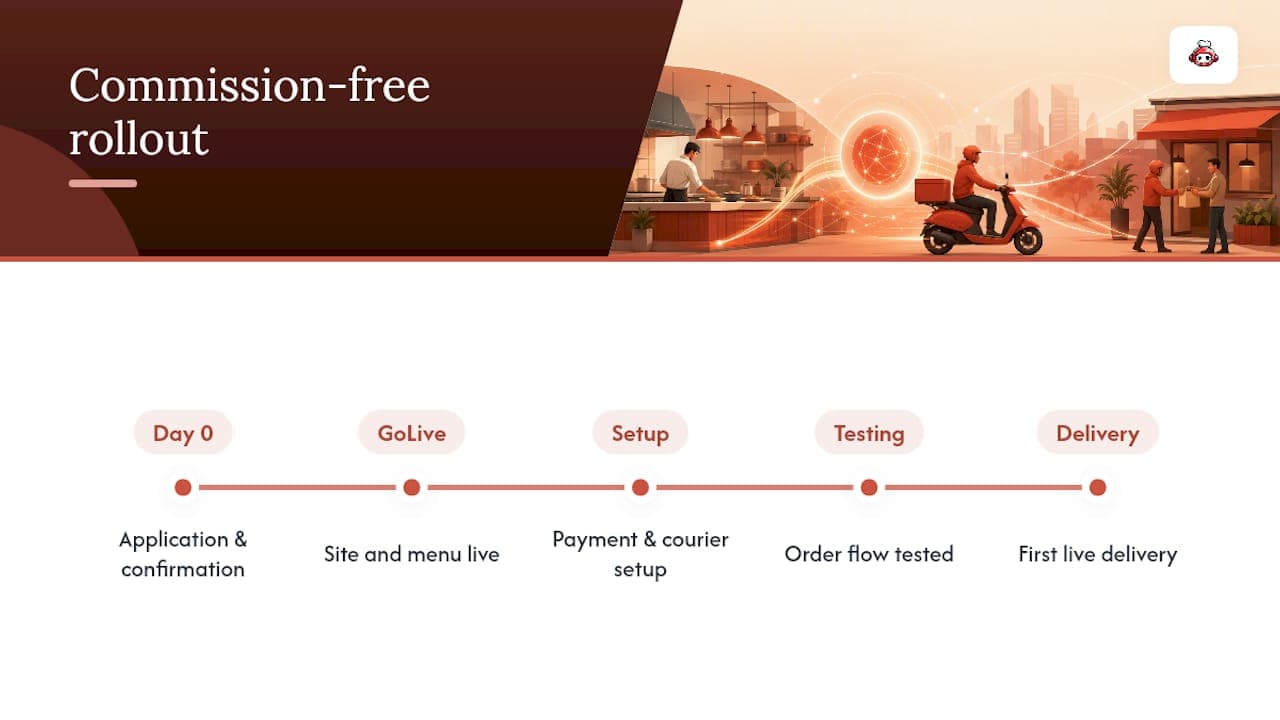 Commission-free rollout

Day 0
Application & confirmation

GoLive
Site and menu live

Setup
Payment & courier setup

Testing
Order flow tested

Delivery
First live delivery